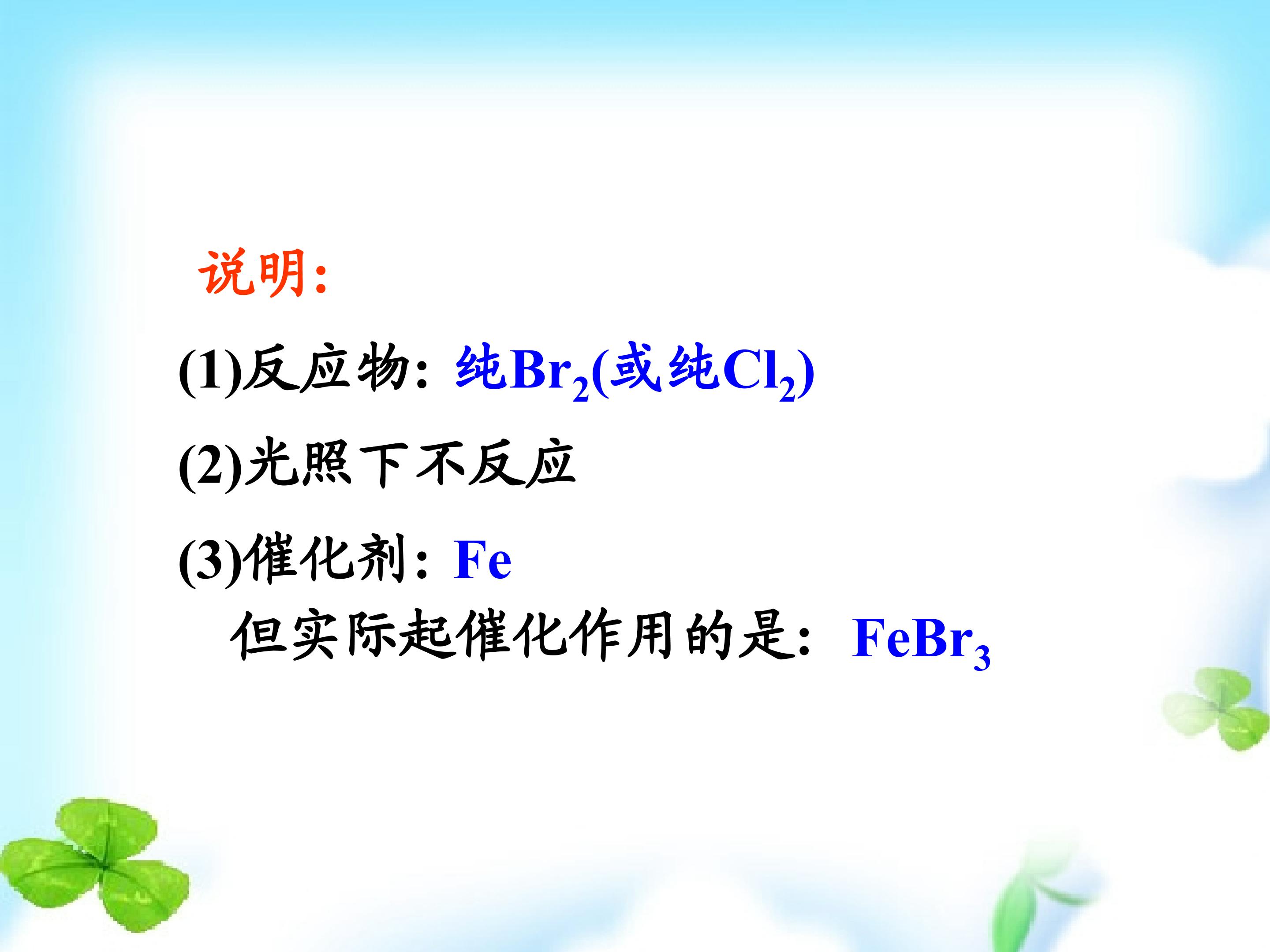 说明:

(1)反应物:纯$Br_2$(或纯$Cl_2$)

(2)光照下不反应

(3)催化剂:Fe

但实际起催化作用的是:$FeBr_3$